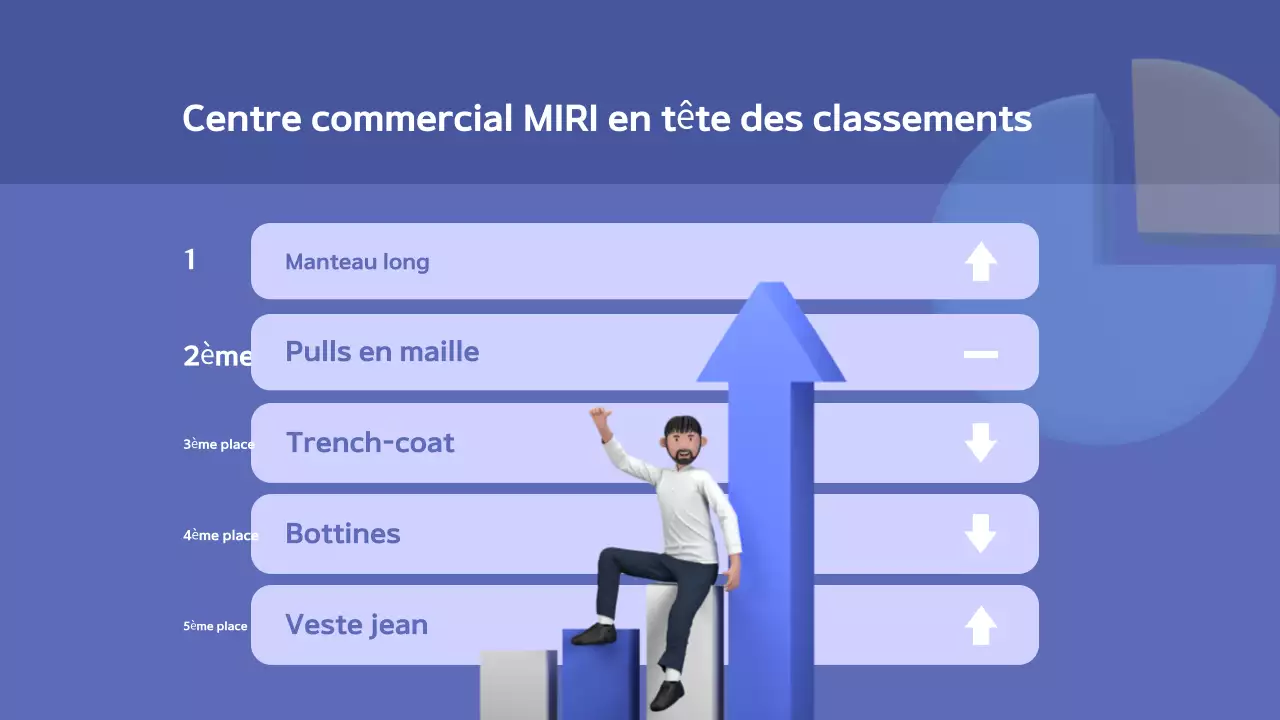 Centre commercial MIRI en tête des classements

1
Manteau long

2ème
Pulls en maille

3ème place
Trench-coat

4ème place
Bottines

5ème place
Veste jean